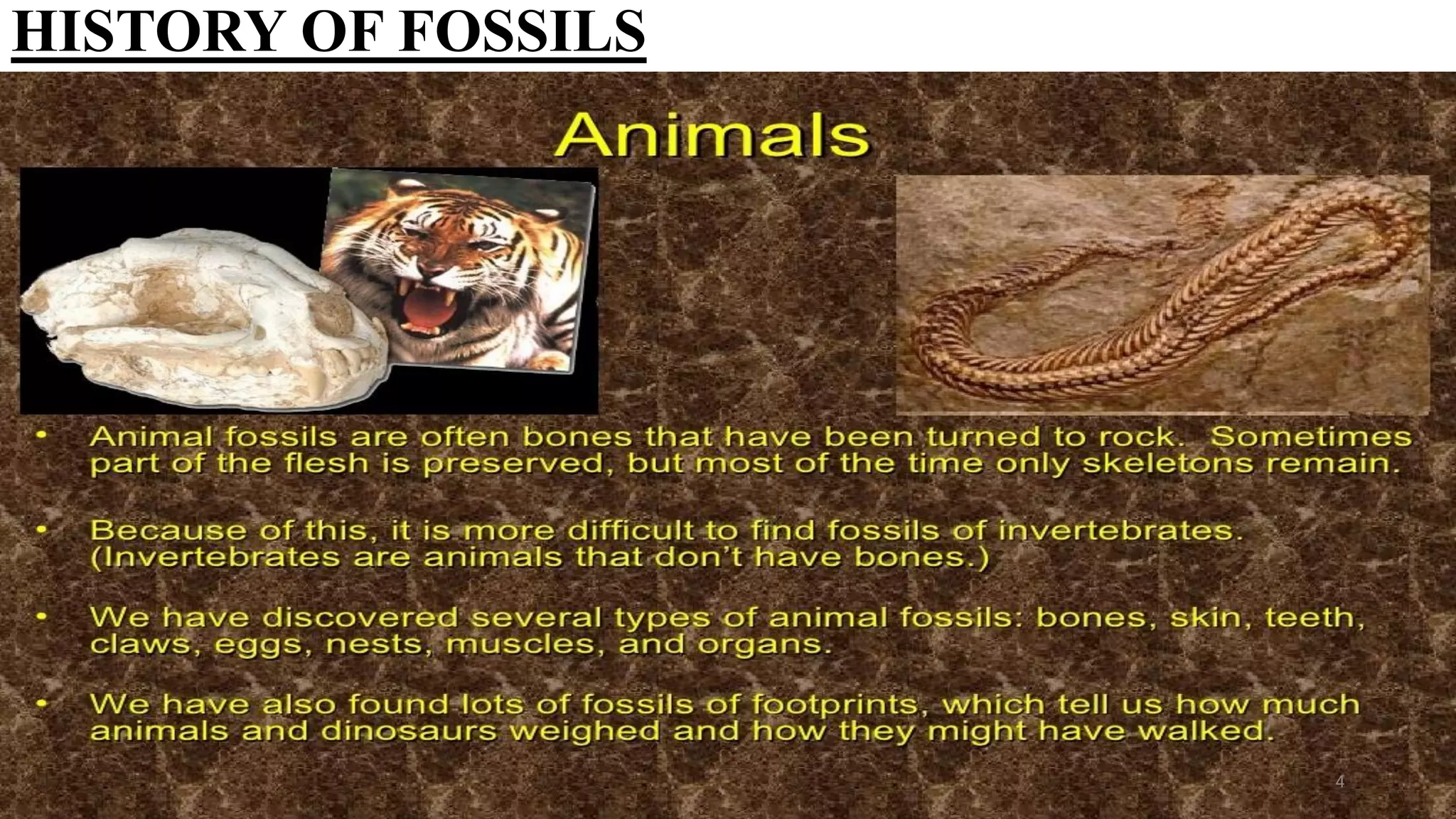 HISTORY OF FOSSILS

Animals

• Animal fossils are often bones that have been turned to rock. Sometimes part of the flesh is preserved, but most of the time only skeletons remain.

• Because of this, it is more difficult to find fossils of invertebrates. (Invertebrates are animals that don't have bones.)

• We have discovered several types of animal fossils: bones, skin, teeth, claws, eggs, nests, muscles, and organs.

• We have also found lots of fossils of footprints, which tell us how much animals and dinosaurs weighed and how they might have walked.

4